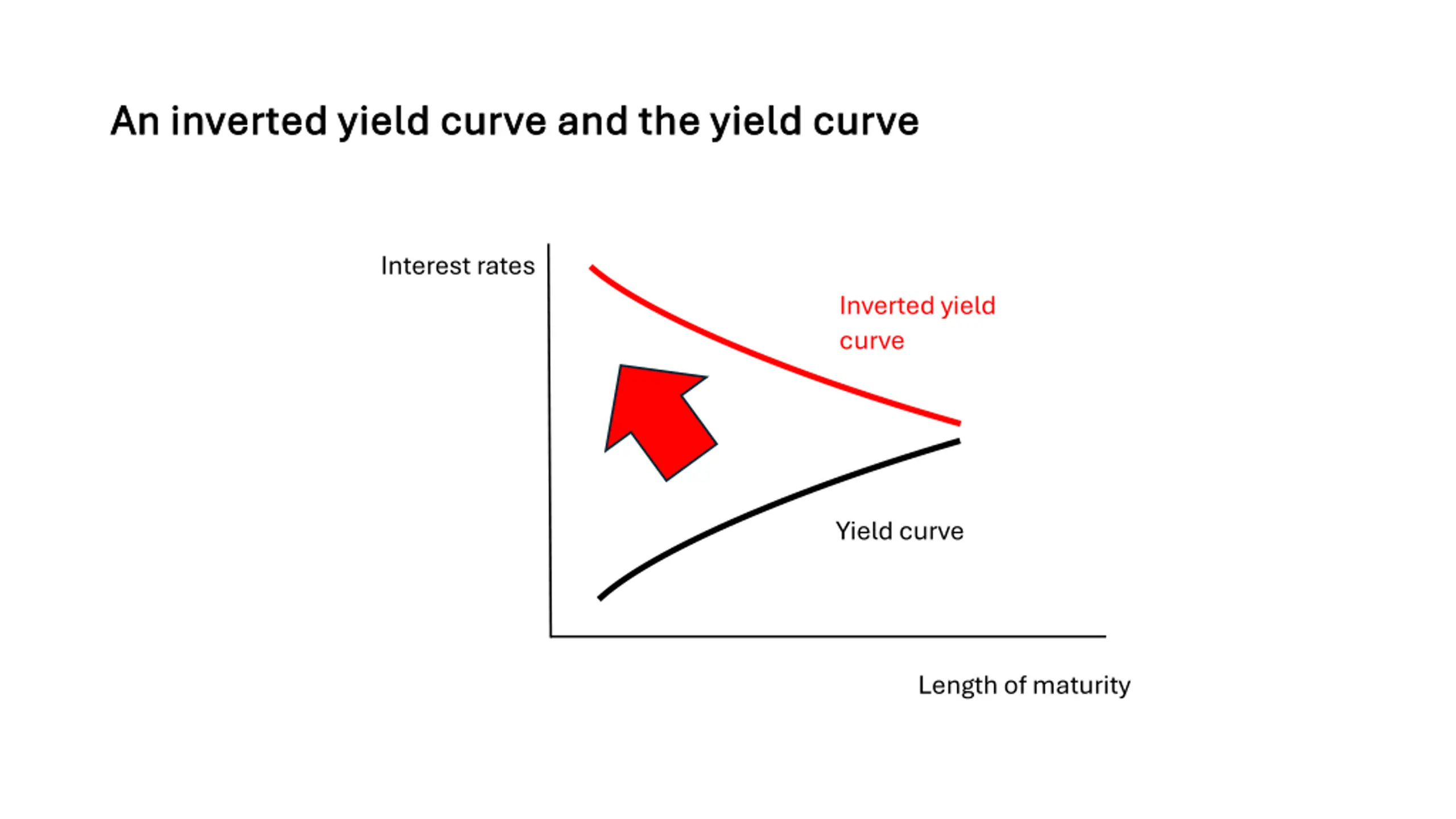 An inverted yield curve and the yield curve

Interest rates

Inverted yield curve

Yield curve

Length of maturity